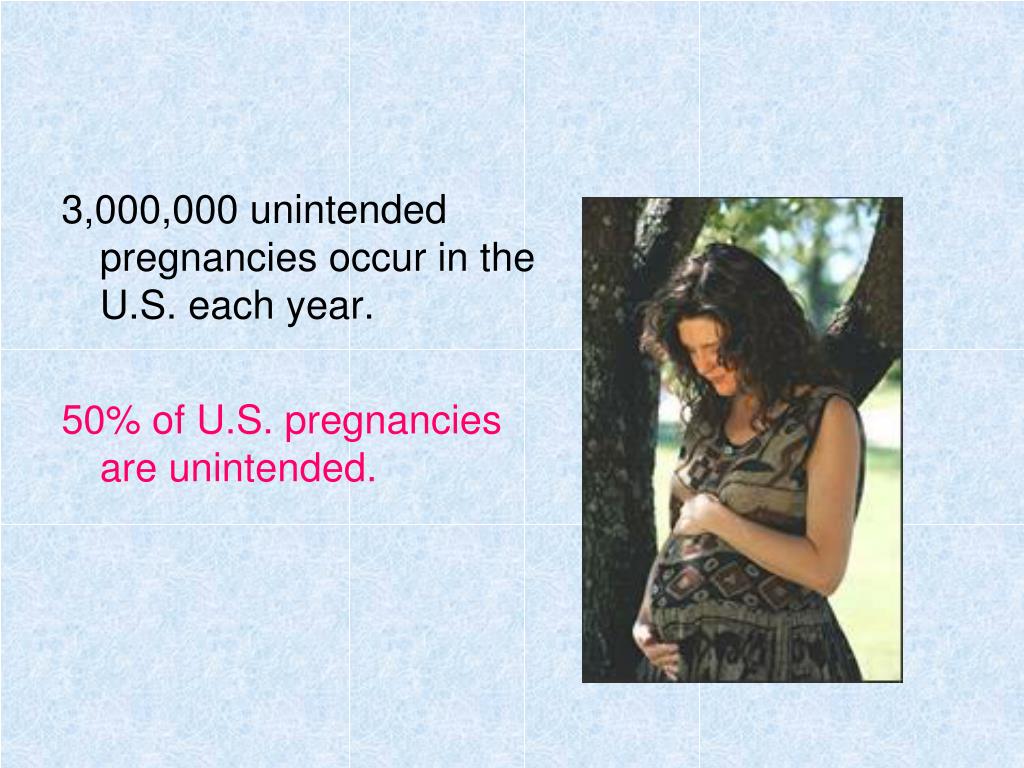 3,000,000 unintended pregnancies occur in the U.S. each year.

50% of U.S. pregnancies are unintended.